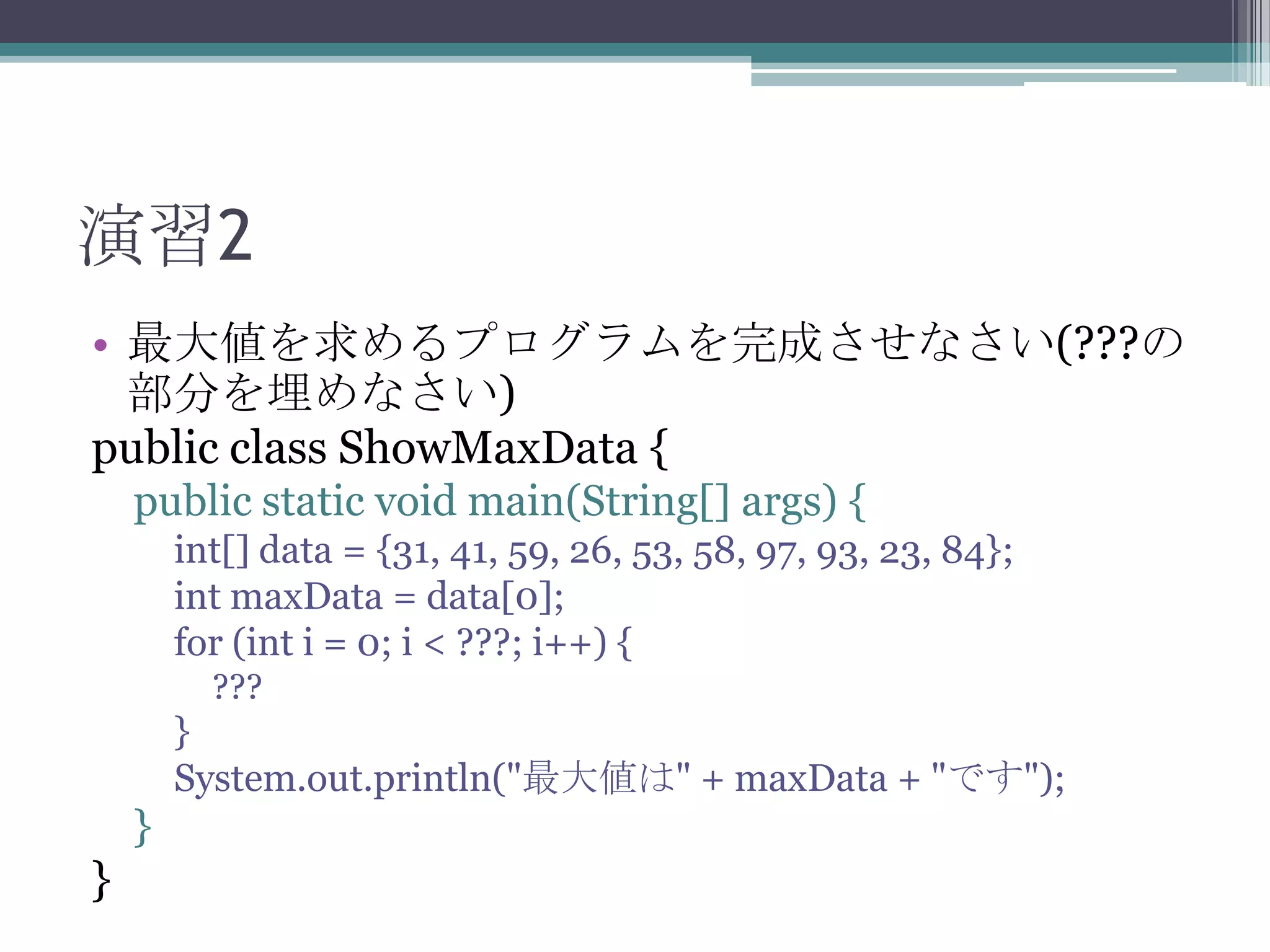 演習2

• 最大値を求めるプログラムを完成させなさい(???の部分を埋めなさい)

public class ShowMaxData {
public static void main(String[] args) {
int[] data = {31, 41, 59, 26, 53, 58, 97, 93, 23, 84};
int maxData = data[0];
for (int i = 0; i < ???; i++) {
???
}
System.out.println("最大値は" + maxData + "です");
}
}